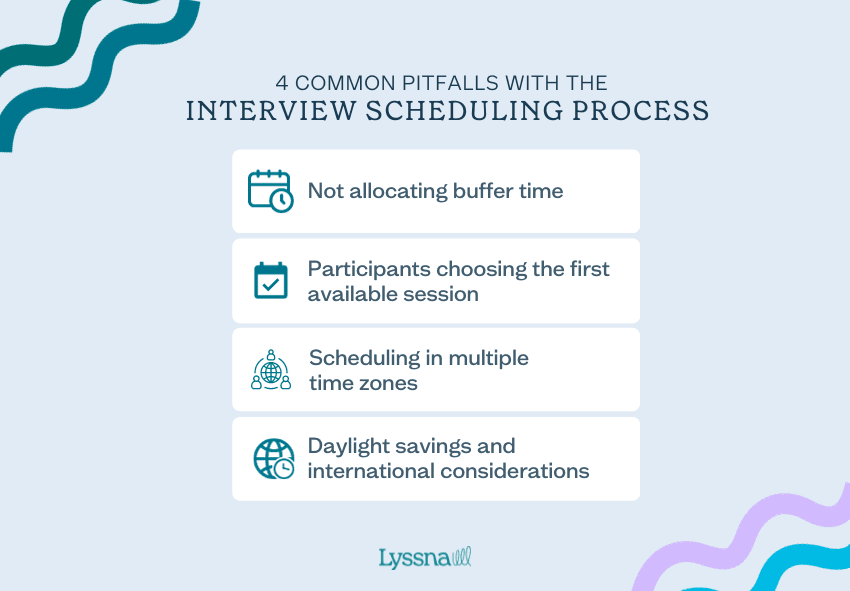 4 COMMON PITFALLS WITH THE
INTERVIEW SCHEDULING PROCESS

Not allocating buffer time

Participants choosing the first available session

Scheduling in multiple time zones

Daylight savings and international considerations

Lyssna